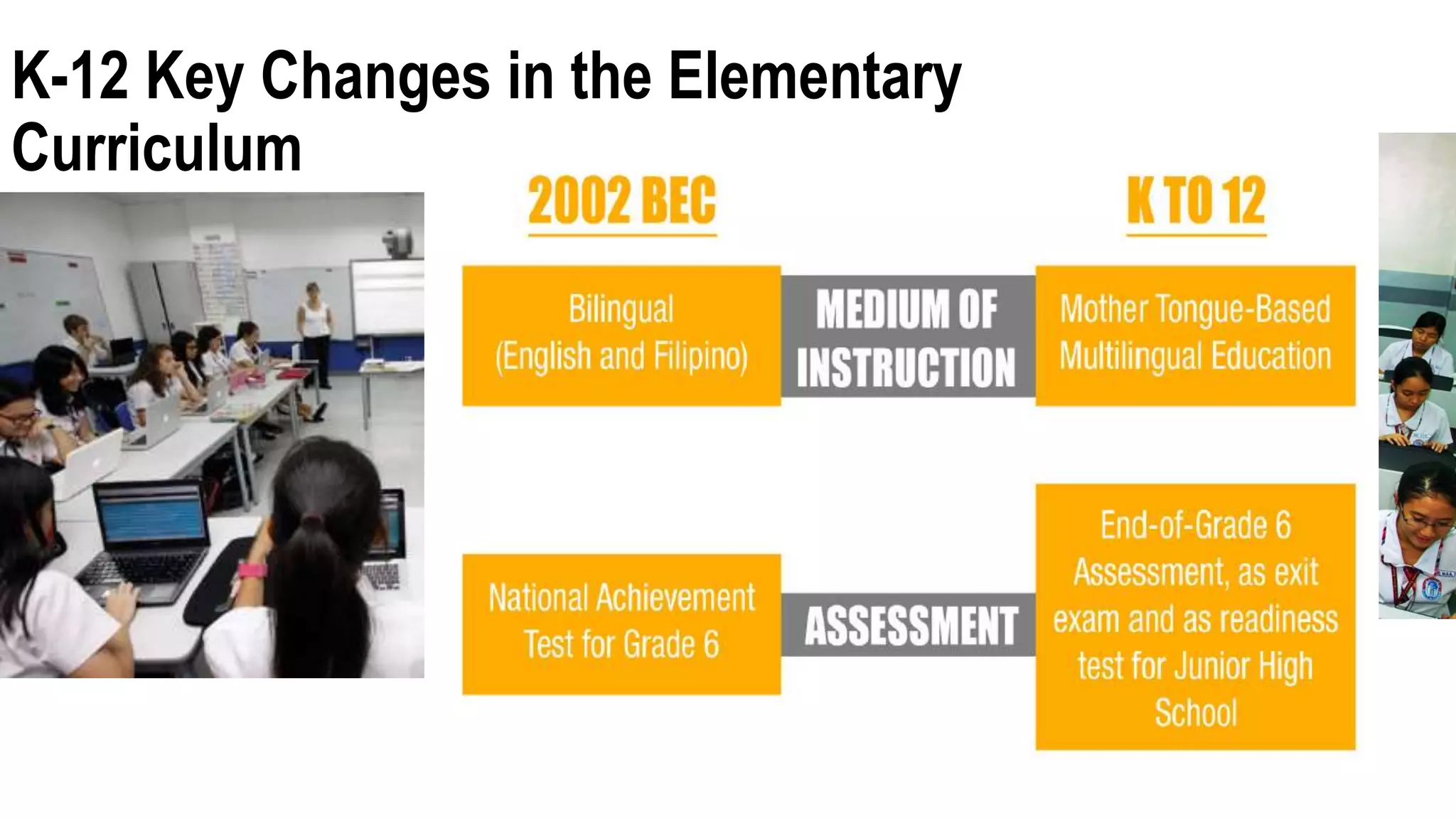 K-12 Key Changes in the Elementary Curriculum

2002 BEC

K TO 12

Bilingual (English and Filipino)

MEDIUM OF INSTRUCTION

Mother Tongue-Based Multilingual Education

National Achievement Test for Grade 6

ASSESSMENT

End-of-Grade 6 Assessment, as exit exam and as readiness test for Junior High School